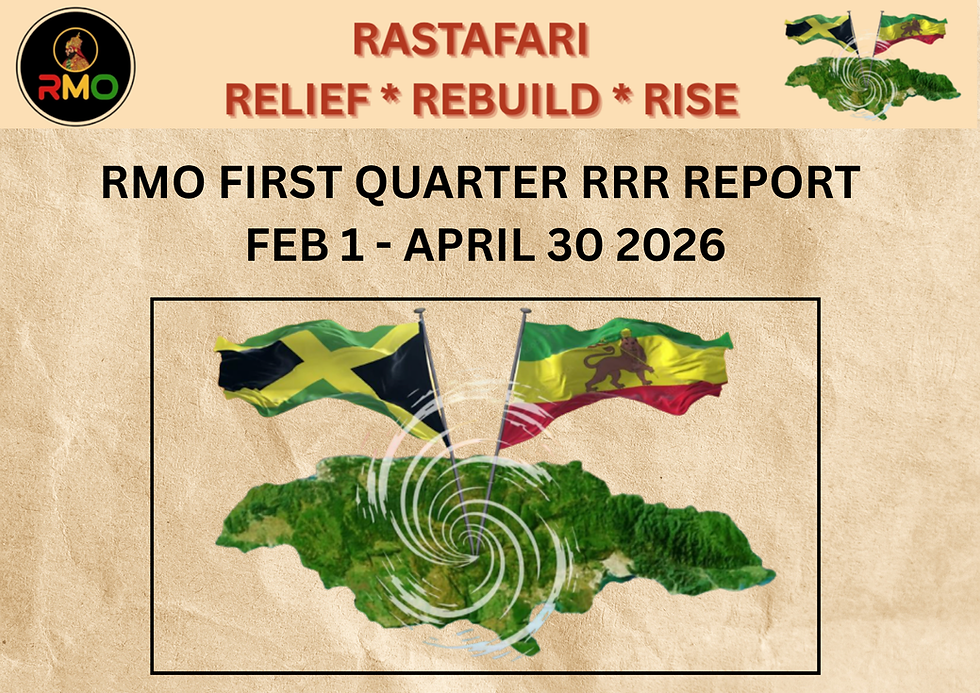 RMO

RASTAFARI
RELIEF * REBUILD * RISE

RMO FIRST QUARTER RRR REPORT
FEB 1 - APRIL 30 2026